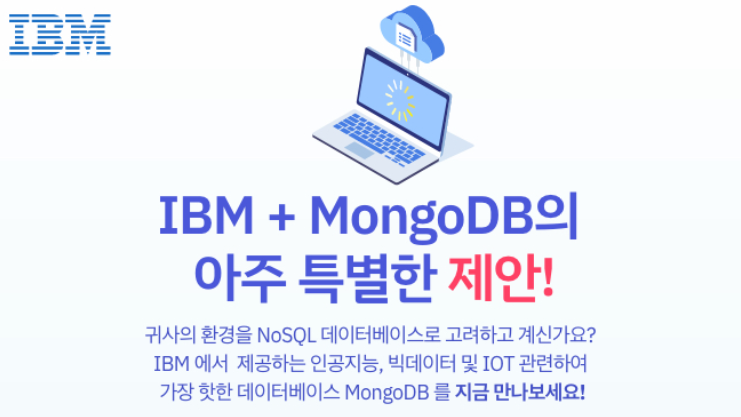 IBM

IBM + MongoDB의
아주 특별한 제안!

귀사의 환경을 NoSQL 데이터베이스로 고려하고 계신가요?
IBM 에서 제공하는 인공지능, 빅데이터 및 IOT 관련하여
가장 핫한 데이터베이스 MongoDB 를 지금 만나보세요!